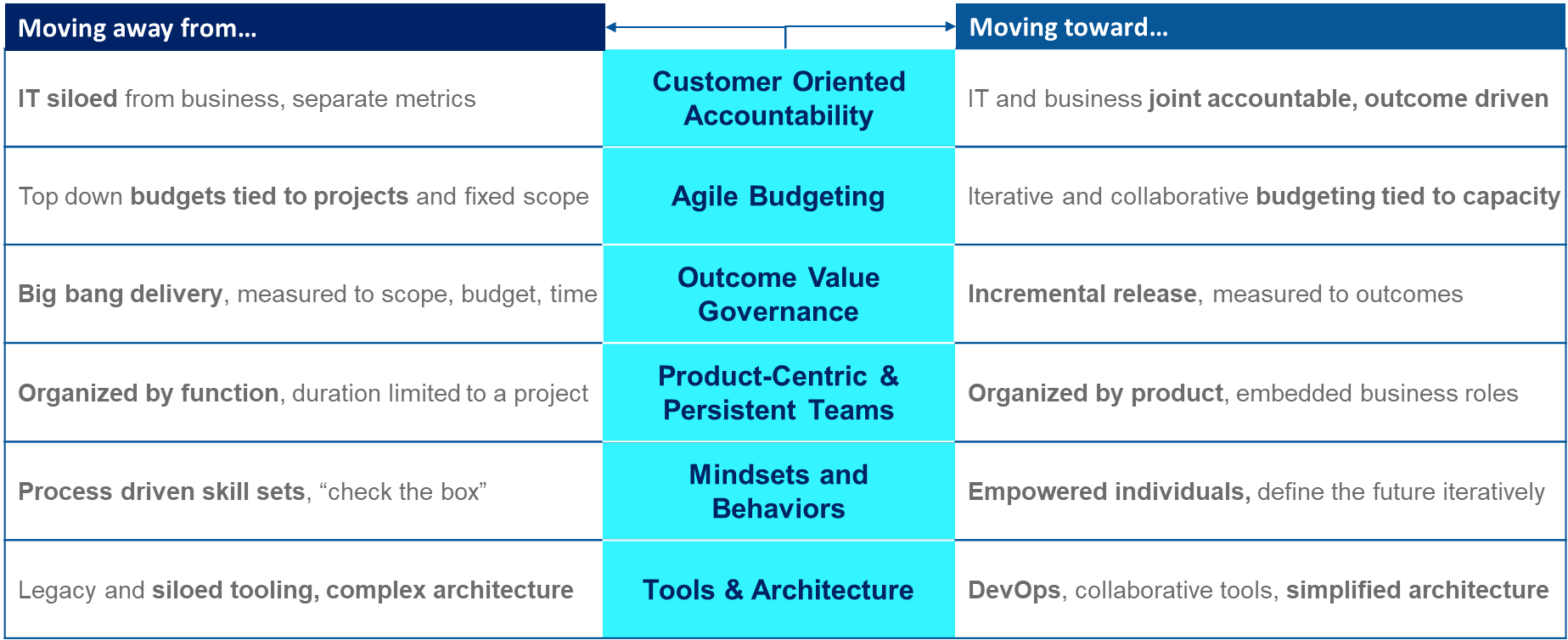 | Moving away from… | | Moving toward… |
|---|---|---|
| IT siloed from business, separate metrics | Customer Oriented Accountability | IT and business joint accountable, outcome driven |
| Top down budgets tied to projects and fixed scope | Agile Budgeting | Iterative and collaborative budgeting tied to capacity |
| Big bang delivery, measured to scope, budget, time | Outcome Value Governance | Incremental release, measured to outcomes |
| Organized by function, duration limited to a project | Product-Centric & Persistent Teams | Organized by product, embedded business roles |
| Process driven skill sets, “check the box” | Mindsets and Behaviors | Empowered individuals, define the future iteratively |
| Legacy and siloed tooling, complex architecture | Tools & Architecture | DevOps, collaborative tools, simplified architecture |